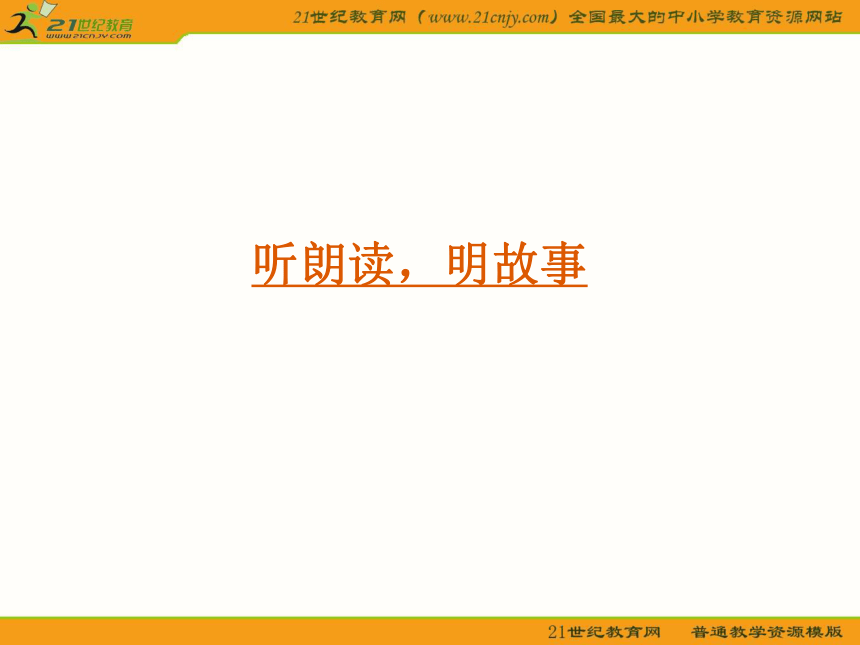 21世纪教育
www.21cnjy.com

21世纪教育网（www.21cnjy.com）全国最大的中小学教育资源网站

听朗读，明故事

21世纪教育网　普通教学资源模版